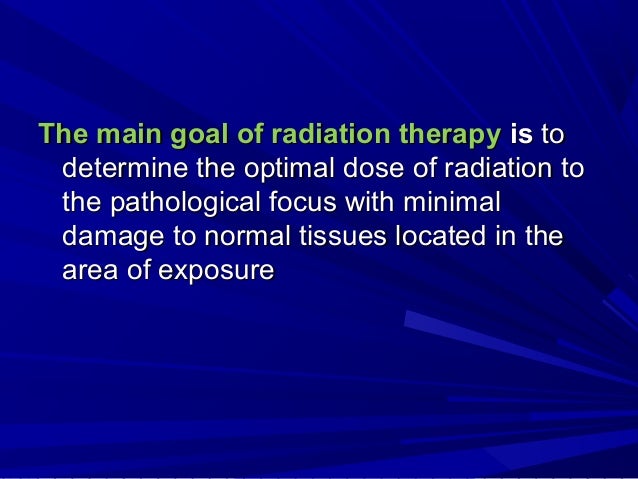 The main goal of radiation therapy is to determine the optimal dose of radiation to the pathological focus with minimal damage to normal tissues located in the area of exposure